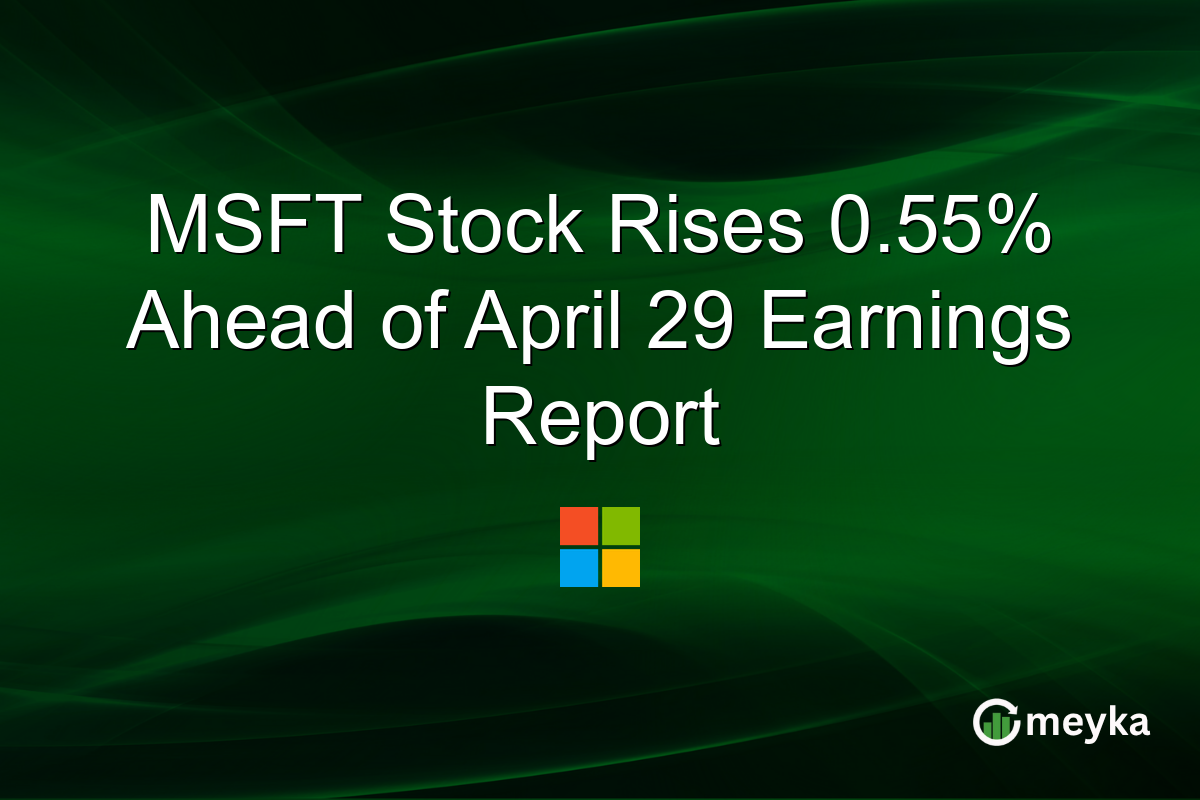 MSFT Stock Rises 0.55% Ahead of April 29 Earnings Report

meyka